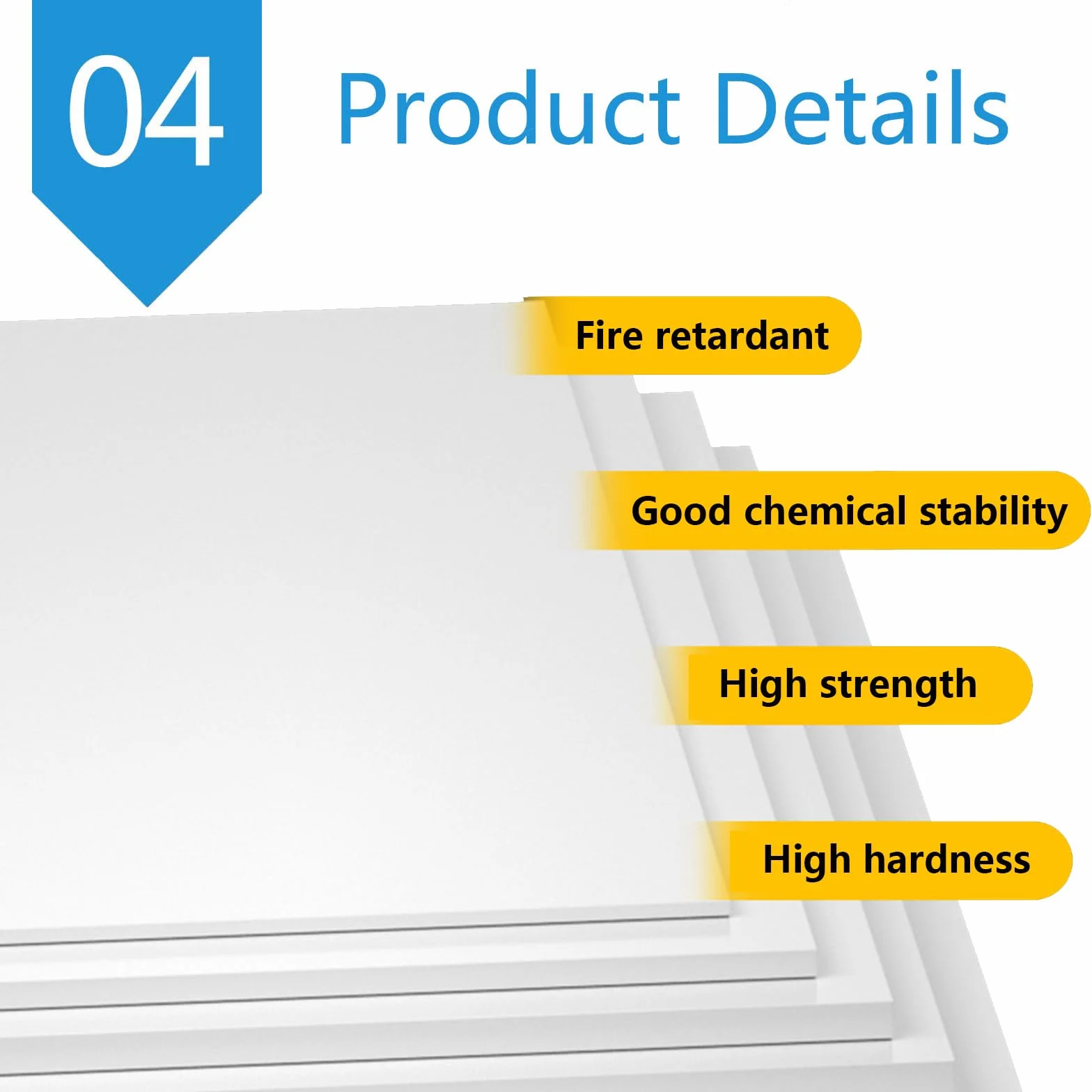 04

Product Details

Fire retardant

Good chemical stability

High strength

High hardness